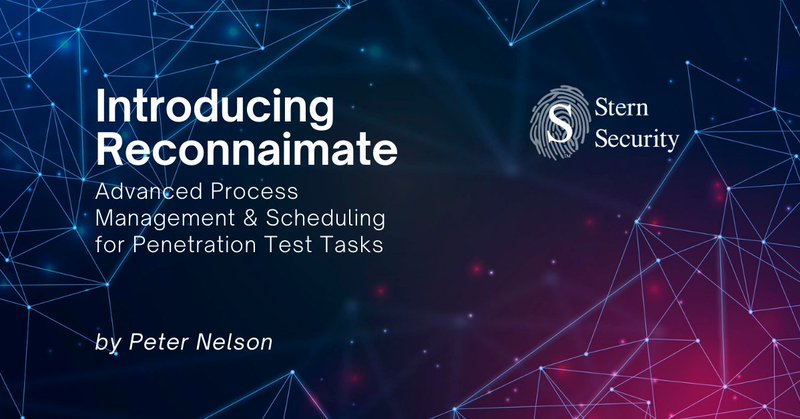 Introducing Reconnaimate

Advanced Process Management & Scheduling for Penetration Test Tasks

by Peter Nelson

S Stern Security